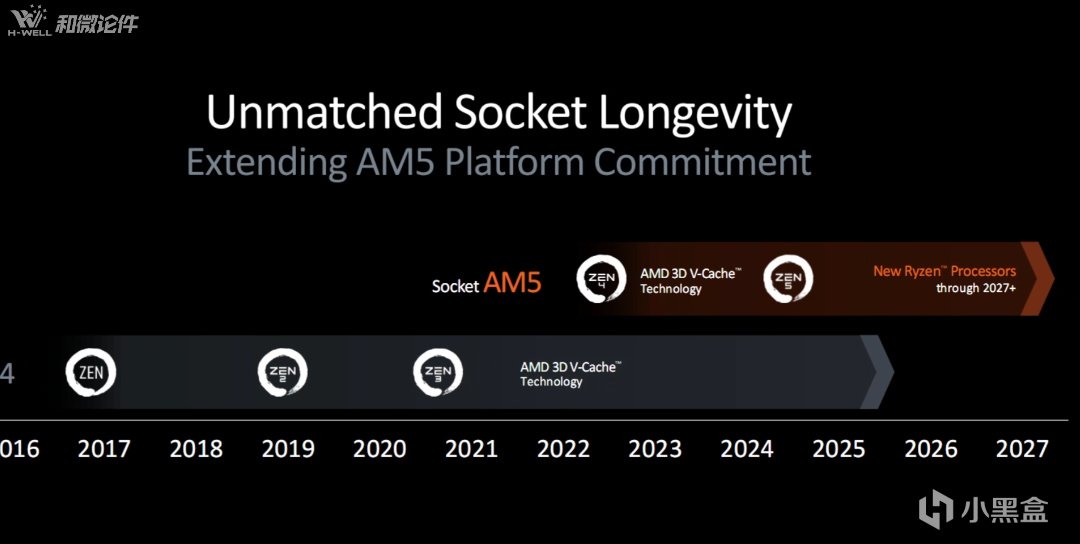 H-WELL 和微论件

Unmatched Socket Longevity
Extending AM5 Platform Commitment

Socket AM5

ZEN 4

AMD 3D V-Cache™ Technology

ZEN 5

New Ryzen™ Processors through 2027+

4

ZEN

ZEN 2

ZEN 3

AMD 3D V-Cache™ Technology

016 2017 2018 2019 2020 2021 2022 2023 2024 2025 2026 2027

小黑盒